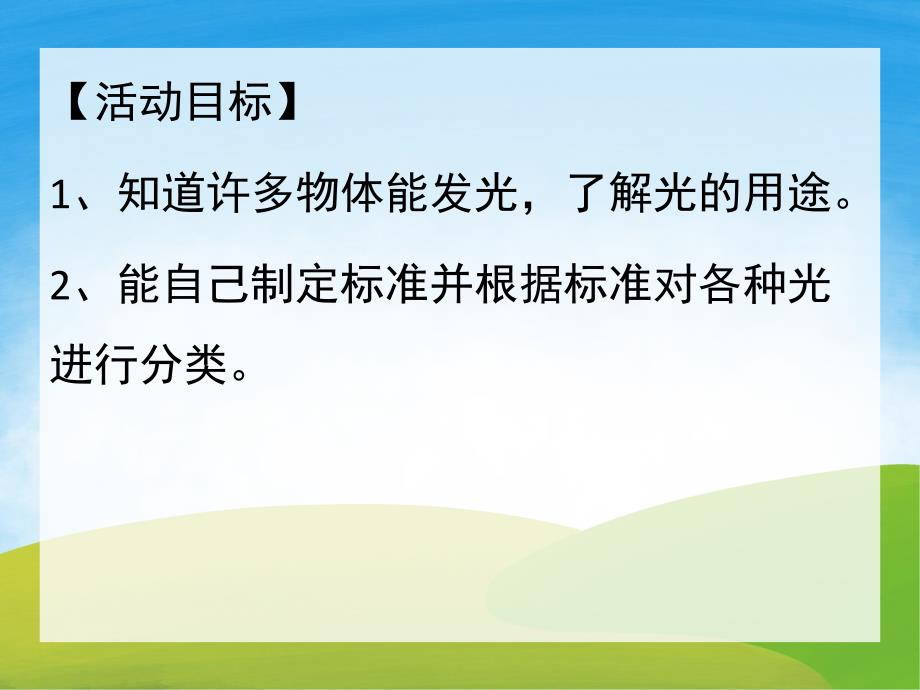 【活动目标】

1、知道许多物体能发光，了解光的用途。

2、能自己制定标准并根据标准对各种光进行分类。